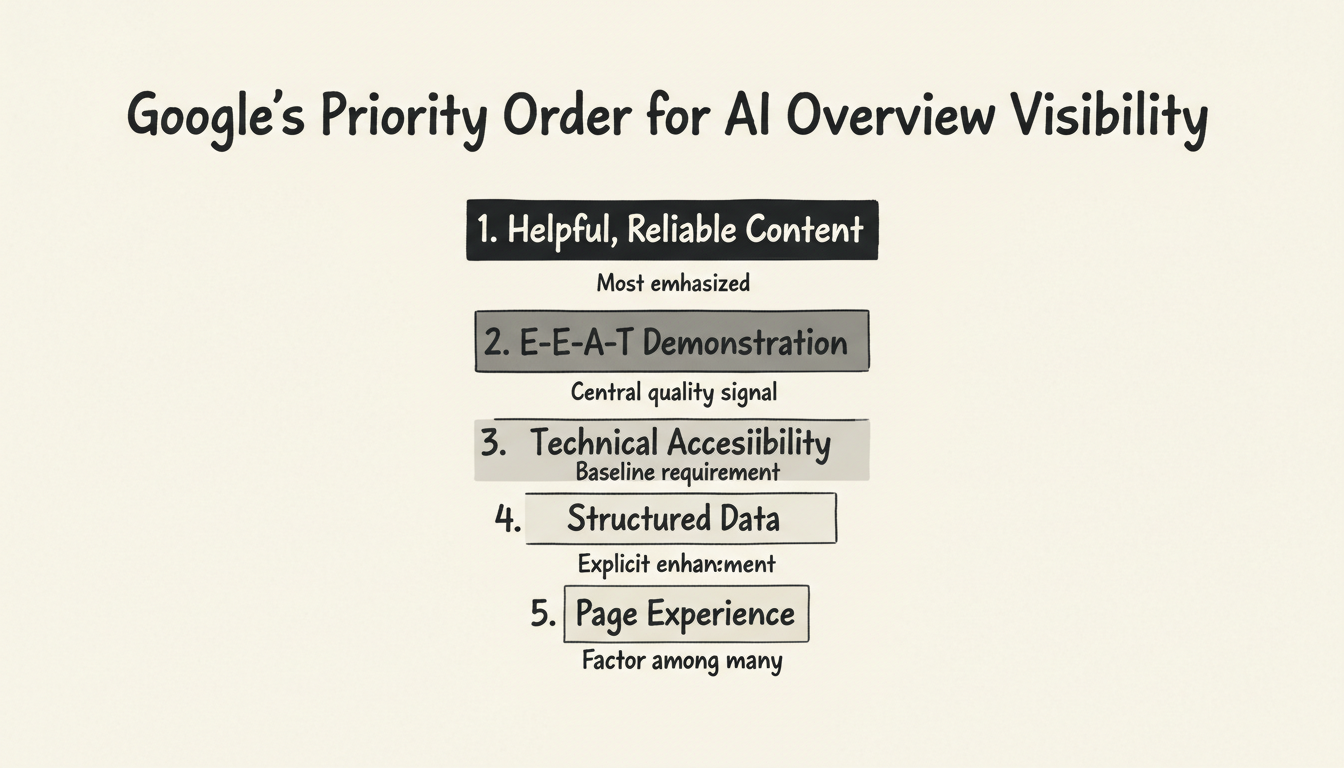 Google's Priority Order for AI Overview Visibility

1. Helpful, Reliable Content

Most emhasized

2. E-E-A-T Demonstration

Central quality signal

3. Technical Accesiibility

Baseline requirement

4. Structured Data

Explicit enhan:ment

5. Page Experience

Factor among many